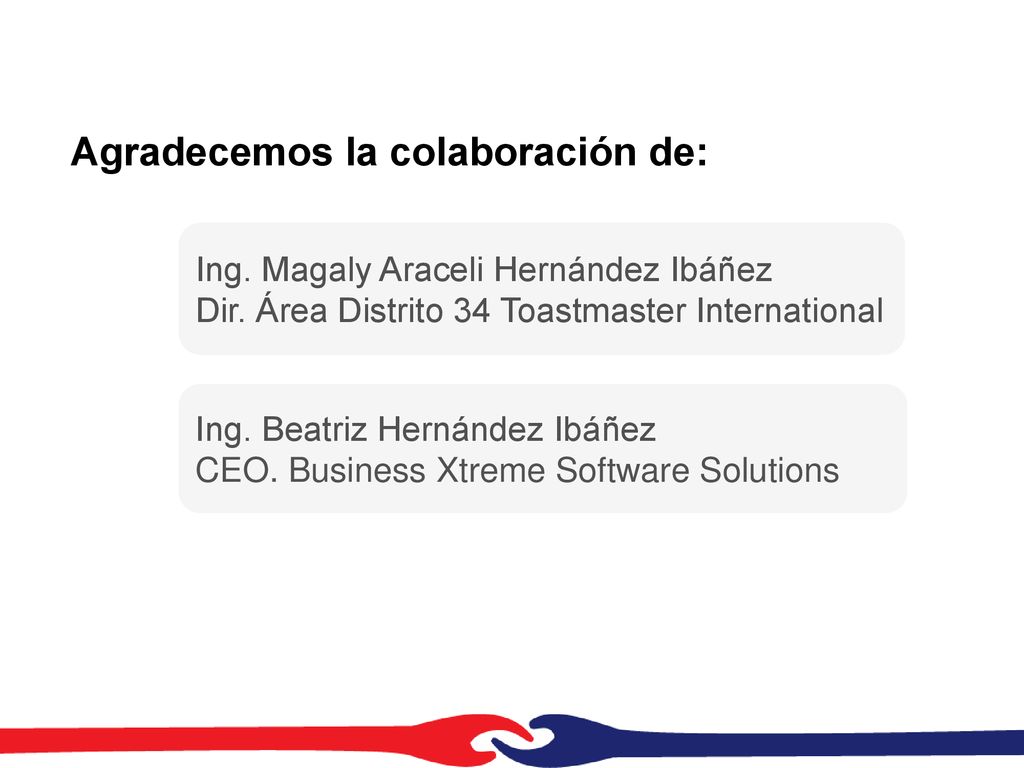 Agradecemos la colaboración de:

Ing. Magaly Araceli Hernández Ibáñez
Dir. Área Distrito 34 Toastmaster International

Ing. Beatriz Hernández Ibáñez
CEO. Business Xtreme Software Solutions